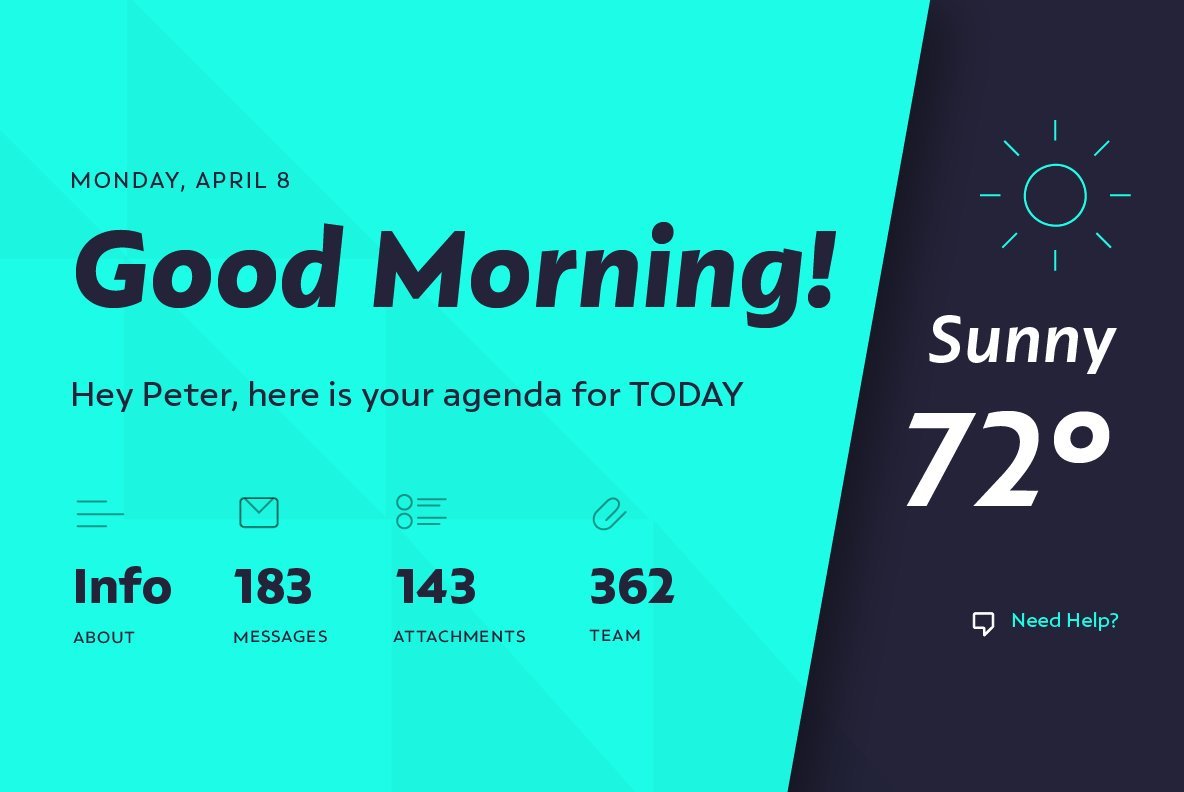 MONDAY, APRIL 8

Good Morning!

Hey Peter, here is your agenda for TODAY

Info
ABOUT

183
MESSAGES

143
ATTACHMENTS

362
TEAM

Sunny
72°

Need Help?